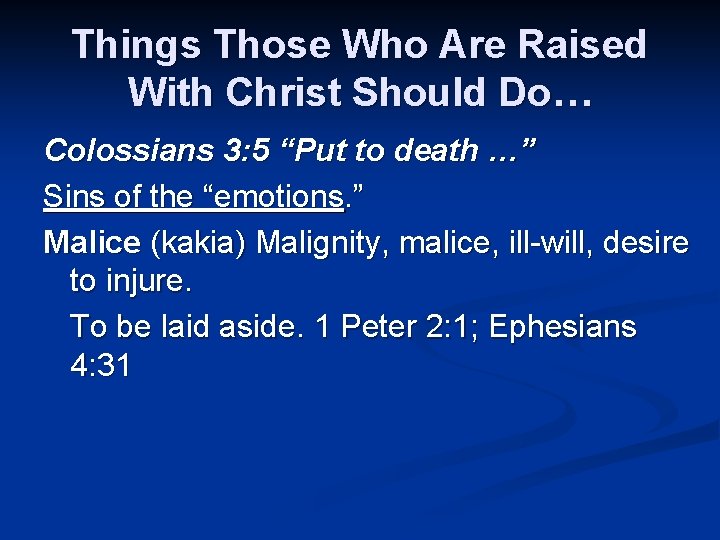 Things Those Who Are Raised With Christ Should Do…

Colossians 3:5 “Put to death …”

Sins of the “emotions.”

Malice (kakia) Malignity, malice, ill-will, desire to injure.

To be laid aside. 1 Peter 2:1; Ephesians 4:31